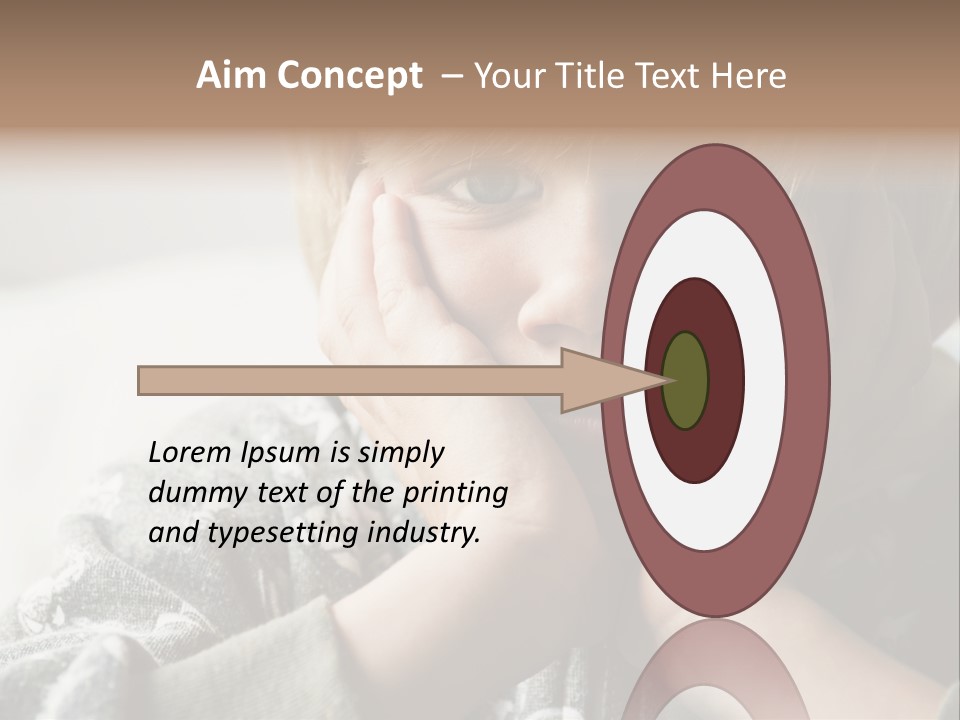 Aim Concept – Your Title Text Here

Lorem Ipsum is simply dummy text of the printing and typesetting industry.